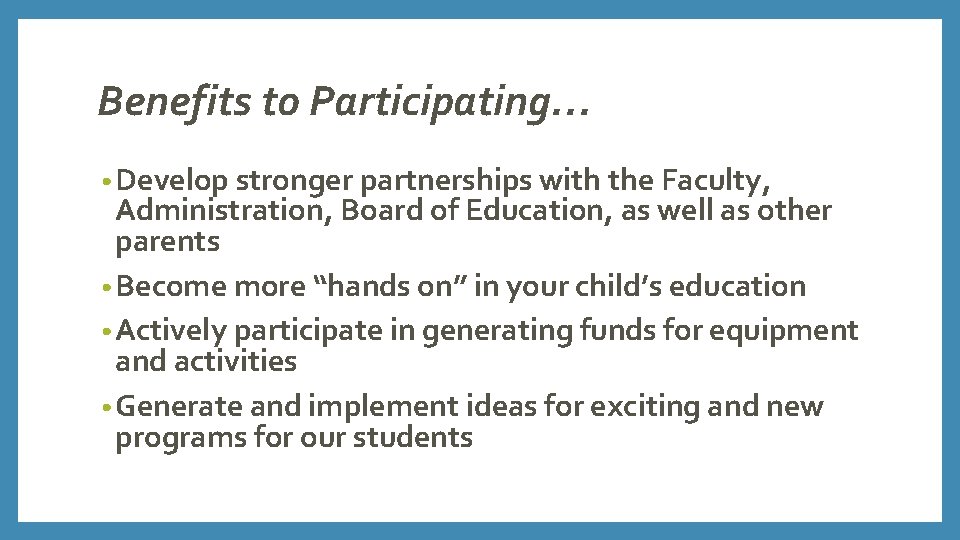 Benefits to Participating…

• Develop stronger partnerships with the Faculty, Administration, Board of Education, as well as other parents

• Become more “hands on” in your child’s education

• Actively participate in generating funds for equipment and activities

• Generate and implement ideas for exciting and new programs for our students